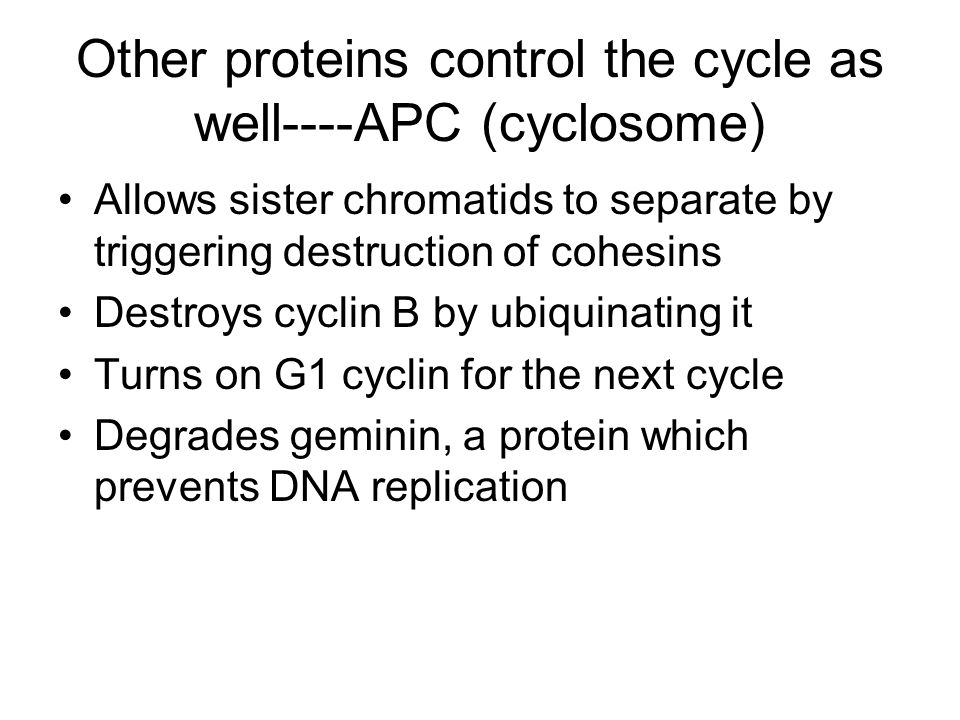 Other proteins control the cycle as well----APC (cyclosome)

• Allows sister chromatids to separate by triggering destruction of cohesins
• Destroys cyclin B by ubiquinating it
• Turns on G1 cyclin for the next cycle
• Degrades geminin, a protein which prevents DNA replication